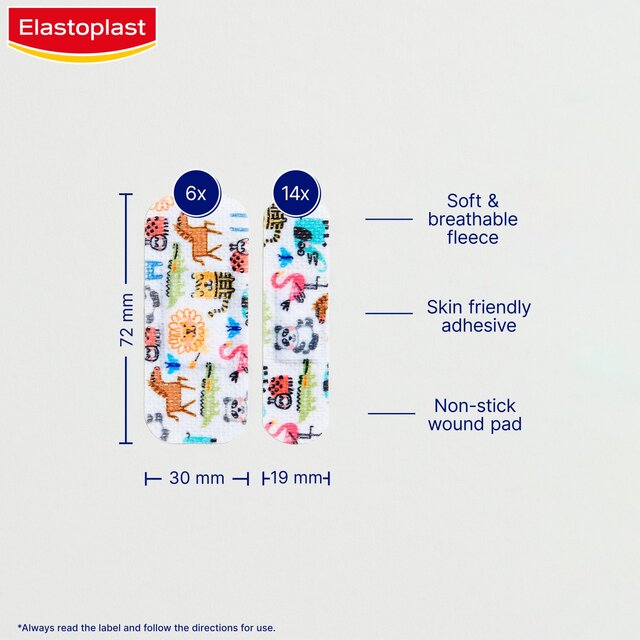 Elastoplast

6x

14x

72 mm

30 mm

19 mm

Soft & breathable fleece

Skin friendly adhesive

Non-stick wound pad

*Always read the label and follow the directions for use.